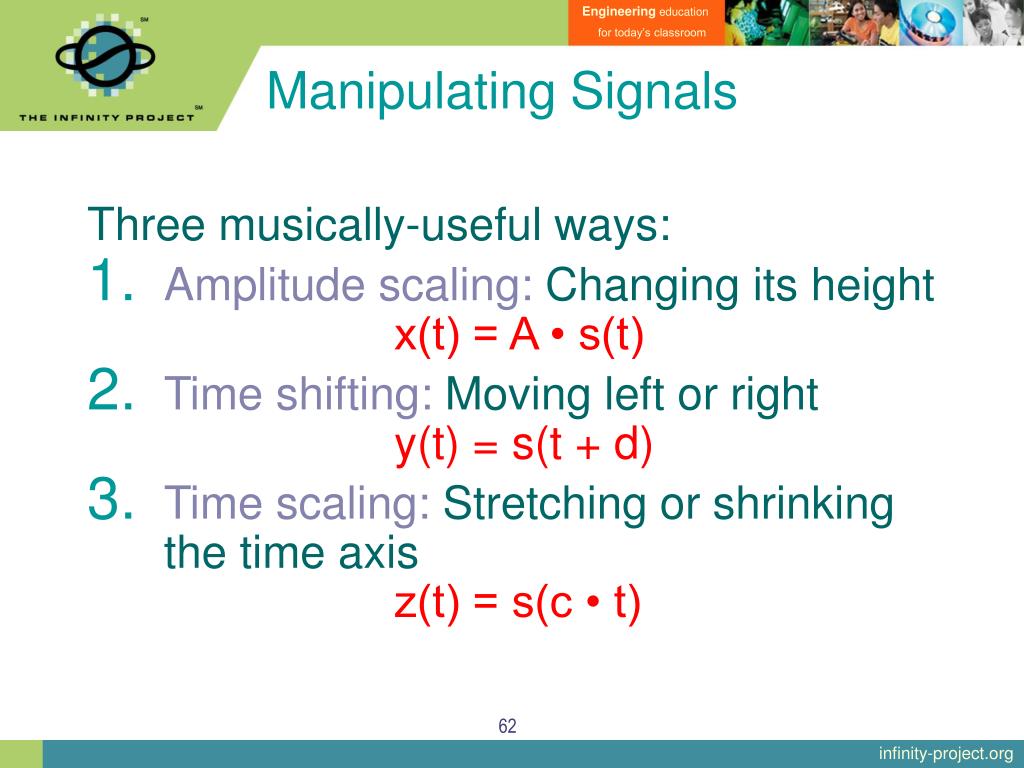 SM
THE INFINITY PROJECT SM

Engineering education
for today's classroom

Manipulating Signals

Three musically-useful ways:

1. Amplitude scaling: Changing its height
$x(t) = A \cdot s(t)$

2. Time shifting: Moving left or right
$y(t) = s(t + d)$

3. Time scaling: Stretching or shrinking the time axis
$z(t) = s(c \cdot t)$

62

infinity-project.org